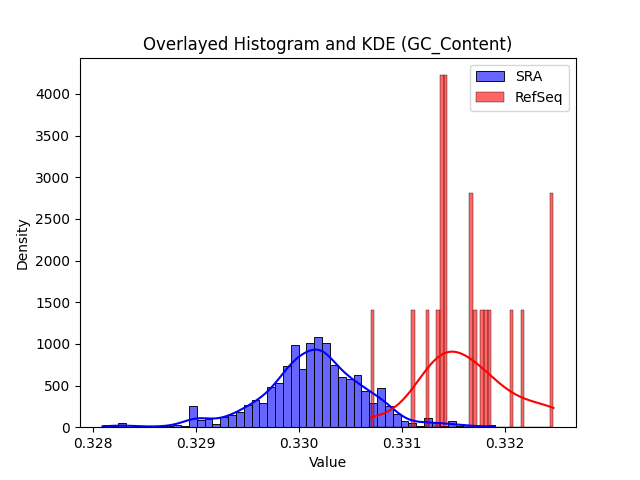 Overlayed Histogram and KDE (GC_Content)

SRA
RefSeq

Density

4000
3500
3000
2500
2000
1500
1000
500
0

0.328
0.329
0.330
0.331
0.332

Value